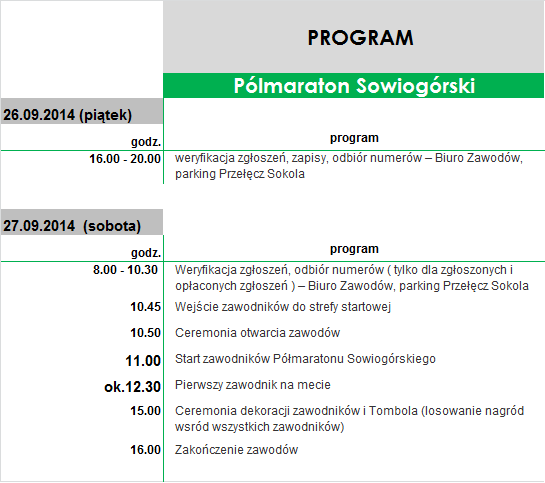 PROGRAM

Pólmaraton Sowiogórski

26.09.2014 (piątek)

| godz. | program |
|---|---|
| 16.00 - 20.00 | weryfikacja zgłoszeń, zapisy, odbiór numerów – Biuro Zawodów, parking Przełęcz Sokola |

27.09.2014 (sobota)

| godz. | program |
|---|---|
| 8.00 - 10.30 | Weryfikacja zgłoszeń, odbiór numerów ( tylko dla zgłoszonych i opłaconych zgłoszeń ) – Biuro Zawodów, parking Przełęcz Sokola |
| 10.45 | Wejście zawodników do strefy startowej |
| 10.50 | Ceremonia otwarcia zawodów |
| 11.00 | Start zawodników Półmaratonu Sowiogórskiego |
| ok.12.30 | Pierwszy zawodnik na mecie |
| 15.00 | Ceremonia dekoracji zawodników i Tombola (losowanie nagród wsród wszystkich zawodników) |
| 16.00 | Zakończenie zawodów |